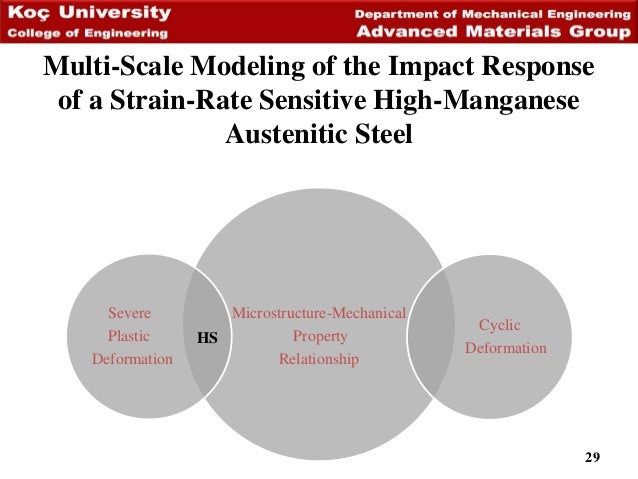 Koç University
College of Engineering

Department of Mechanical Engineering
Advanced Materials Group

Multi-Scale Modeling of the Impact Response of a Strain-Rate Sensitive High-Manganese Austenitic Steel

Severe Plastic Deformation

HS

Microstructure-Mechanical Property Relationship

Cyclic Deformation

29